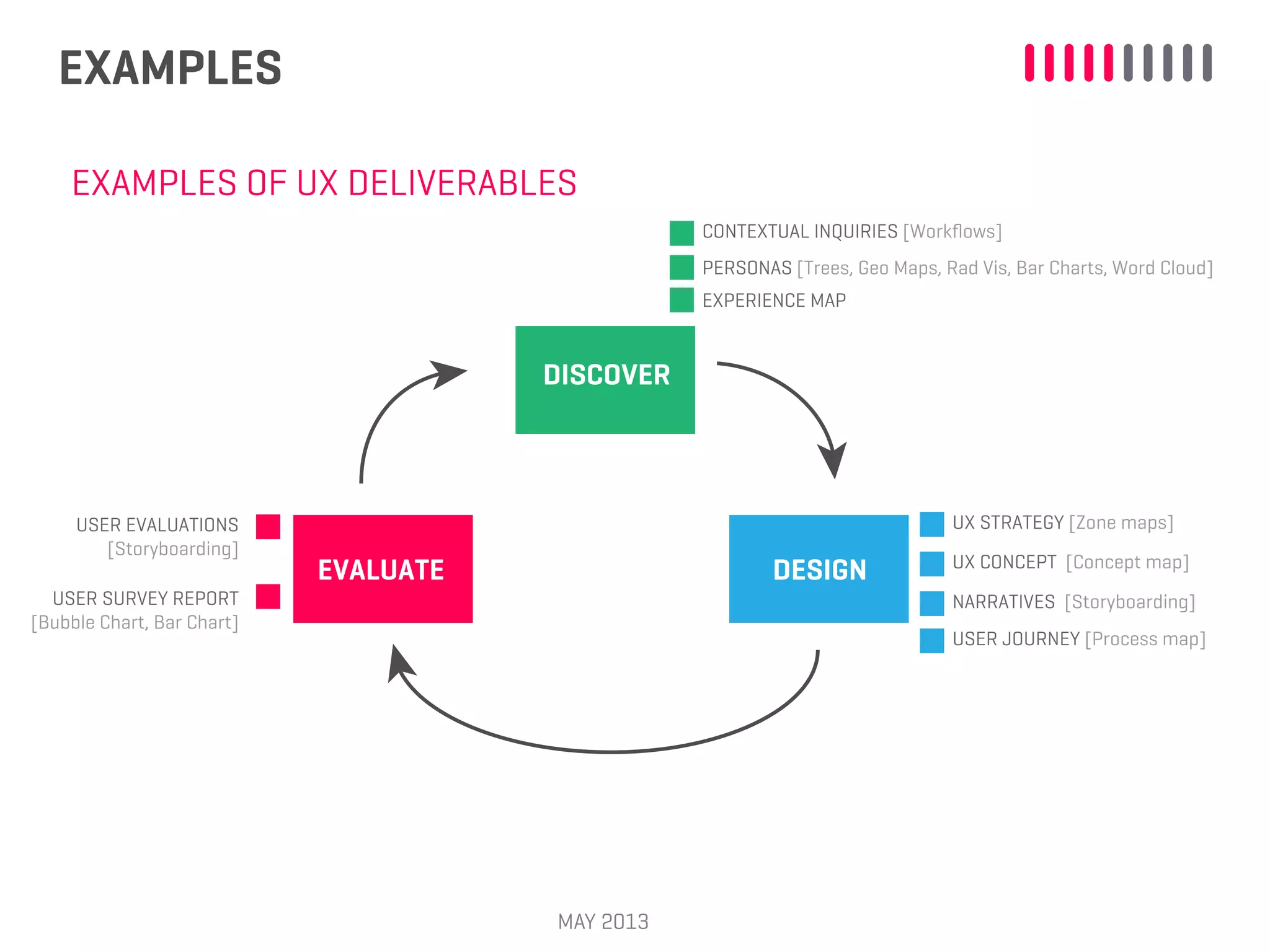 EXAMPLES

EXAMPLES OF UX DELIVERABLES

CONTEXTUAL INQUIRIES [Workflows]

PERSONAS [Trees, Geo Maps, Rad Vis, Bar Charts, Word Cloud]

EXPERIENCE MAP

DISCOVER

USER EVALUATIONS [Storyboarding]

USER SURVEY REPORT [Bubble Chart, Bar Chart]

EVALUATE

DESIGN

UX STRATEGY [Zone maps]

UX CONCEPT [Concept map]

NARRATIVES [Storyboarding]

USER JOURNEY [Process map]

MAY 2013